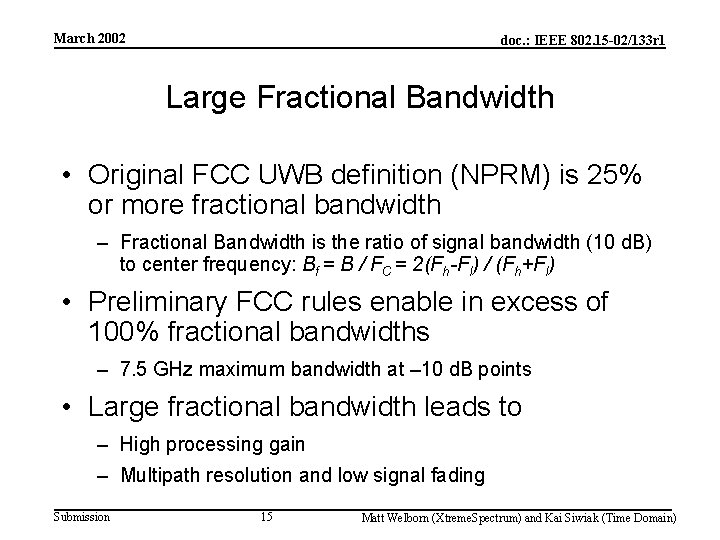 March 2002

doc.: IEEE 802.15-02/133r1

Large Fractional Bandwidth

• Original FCC UWB definition (NPRM) is 25% or more fractional bandwidth

– Fractional Bandwidth is the ratio of signal bandwidth (10 dB) to center frequency: $B_f = B / F_C = 2(F_h - F_l) / (F_h + F_l)$

• Preliminary FCC rules enable in excess of 100% fractional bandwidths

– 7.5 GHz maximum bandwidth at –10 dB points

• Large fractional bandwidth leads to

– High processing gain

– Multipath resolution and low signal fading

Submission

15

Matt Welborn (XtremeSpectrum) and Kai Siwiak (Time Domain)